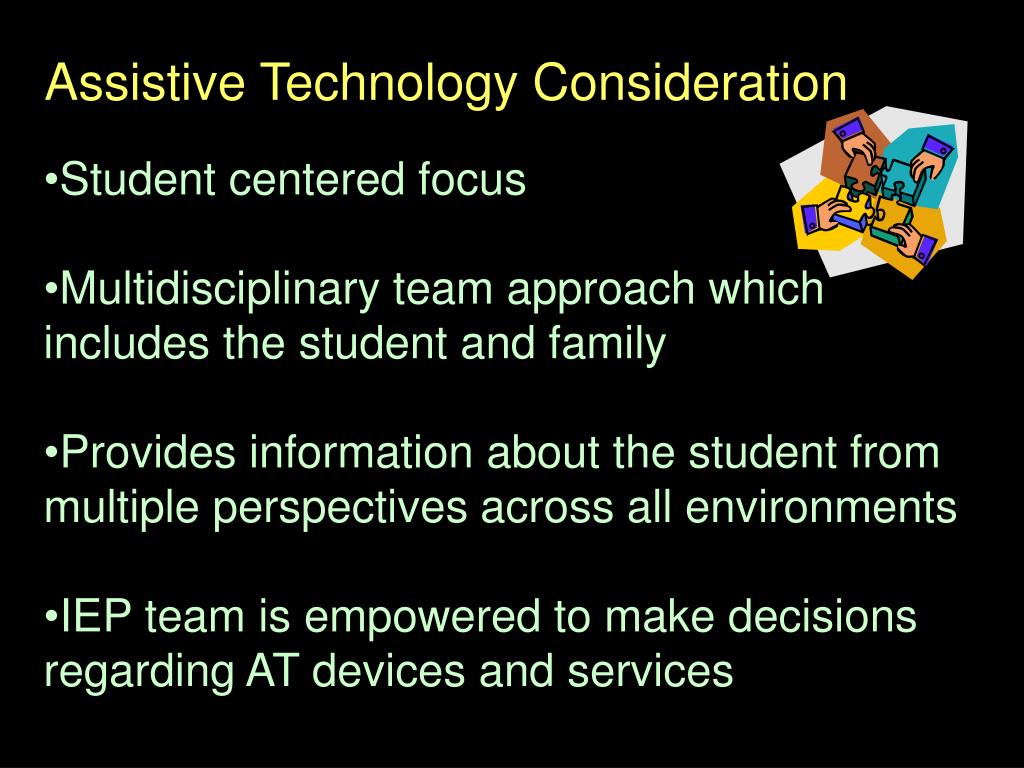 Assistive Technology Consideration

•Student centered focus

•Multidisciplinary team approach which includes the student and family

•Provides information about the student from multiple perspectives across all environments

•IEP team is empowered to make decisions regarding AT devices and services